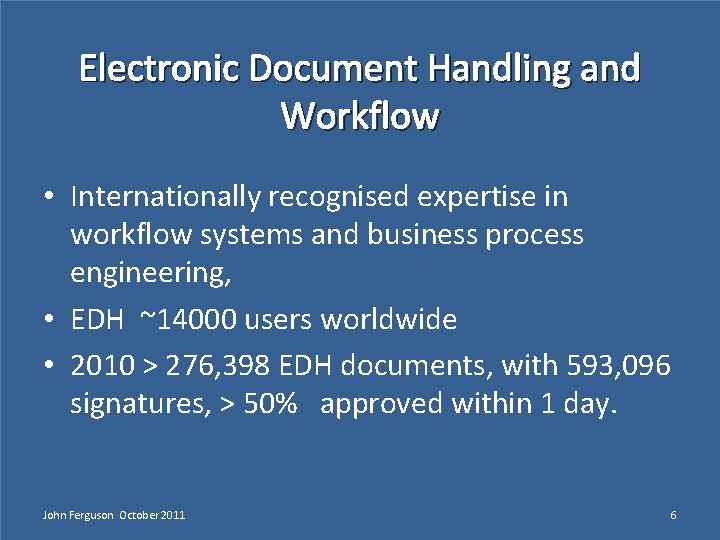 Electronic Document Handling and Workflow

• Internationally recognised expertise in workflow systems and business process engineering,

• EDH ~14000 users worldwide

• 2010 > 276,398 EDH documents, with 593,096 signatures, > 50% approved within 1 day.

John Ferguson October 2011

6